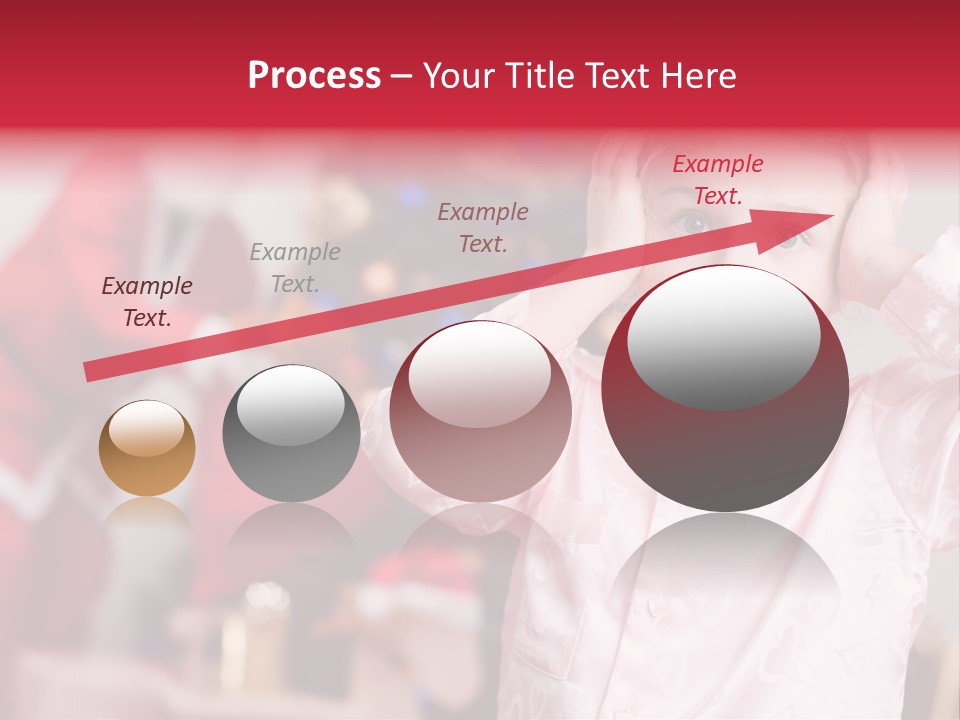 Process – Your Title Text Here

Example Text.

Example Text.

Example Text.

Example Text.